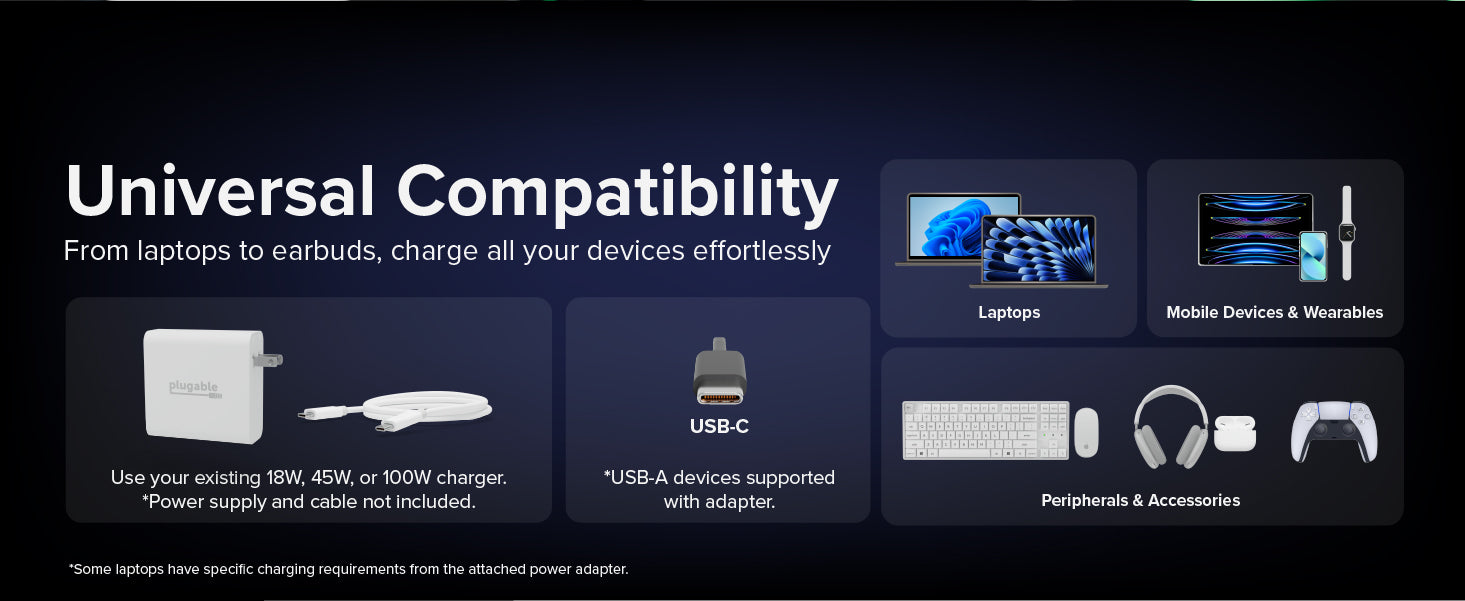 Universal Compatibility

From laptops to earbuds, charge all your devices effortlessly

plugable

Use your existing 18W, 45W, or 100W charger.
*Power supply and cable not included.

USB-C

*USB-A devices supported with adapter.

Laptops

Mobile Devices & Wearables

Peripherals & Accessories

*Some laptops have specific charging requirements from the attached power adapter.